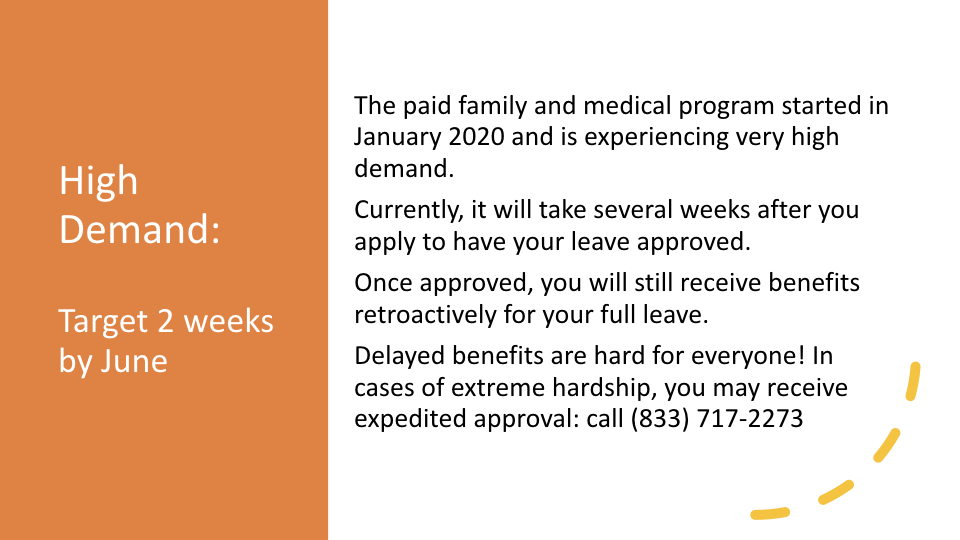 High Demand:

Target 2 weeks by June

The paid family and medical program started in January 2020 and is experiencing very high demand.

Currently, it will take several weeks after you apply to have your leave approved.

Once approved, you will still receive benefits retroactively for your full leave.

Delayed benefits are hard for everyone! In cases of extreme hardship, you may receive expedited approval: call (833) 717-2273